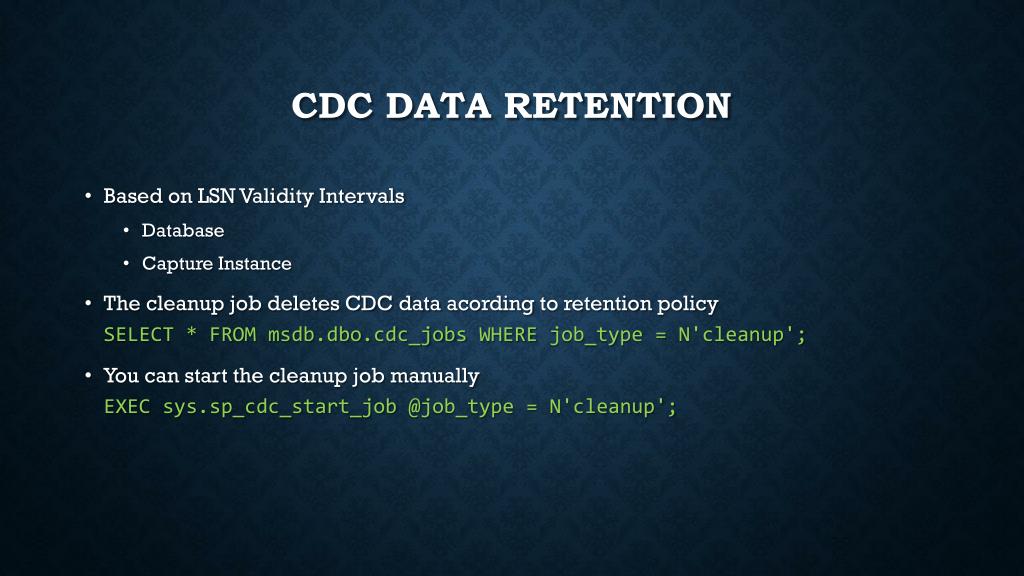 CDC DATA RETENTION

• Based on LSN Validity Intervals
  • Database
  • Capture Instance

• The cleanup job deletes CDC data acording to retention policy
SELECT * FROM msdb.dbo.cdc_jobs WHERE job_type = N'cleanup';

• You can start the cleanup job manually
EXEC sys.sp_cdc_start_job @job_type = N'cleanup';